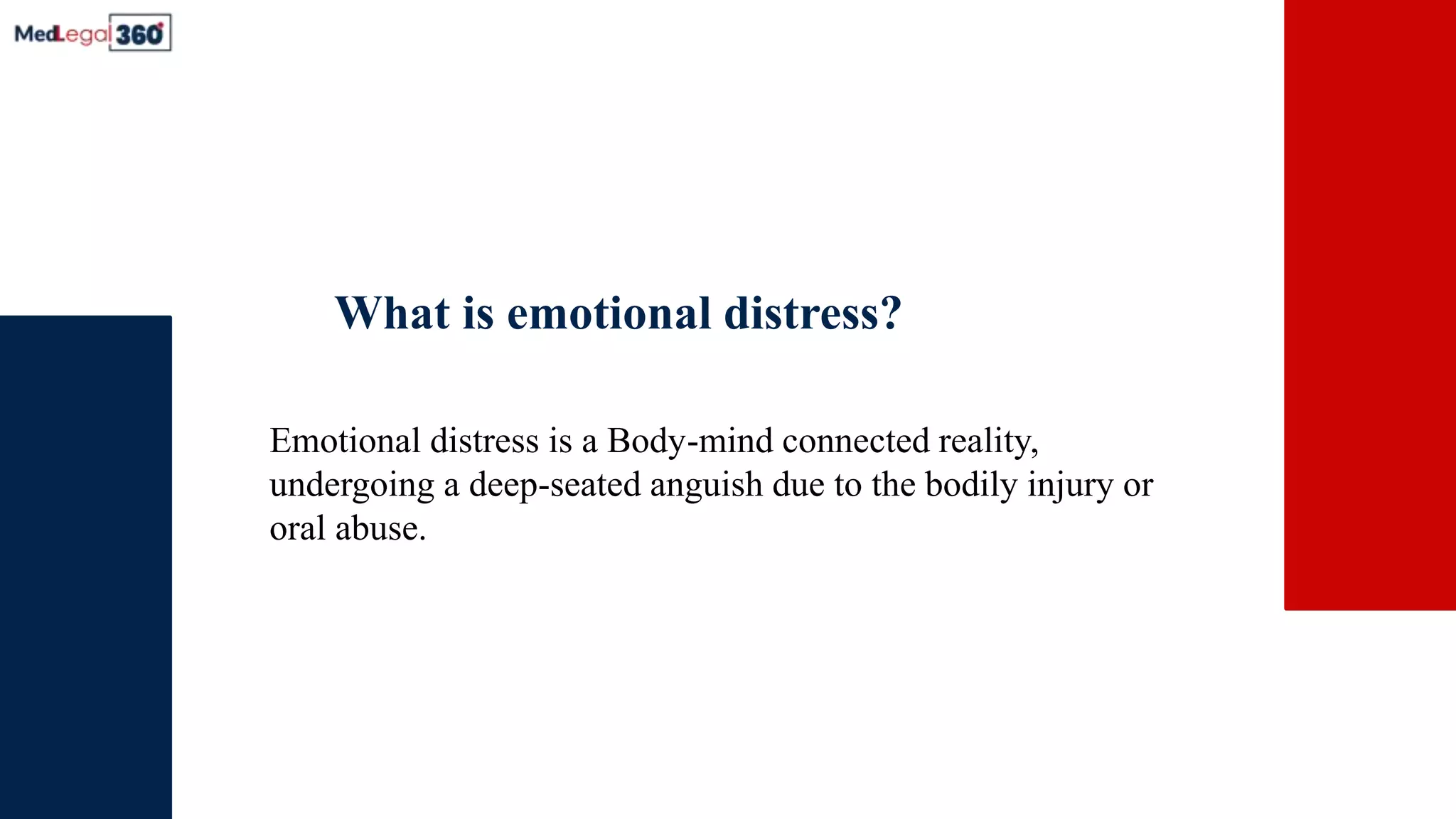 MedLegal 360

What is emotional distress?

Emotional distress is a Body-mind connected reality, undergoing a deep-seated anguish due to the bodily injury or oral abuse.